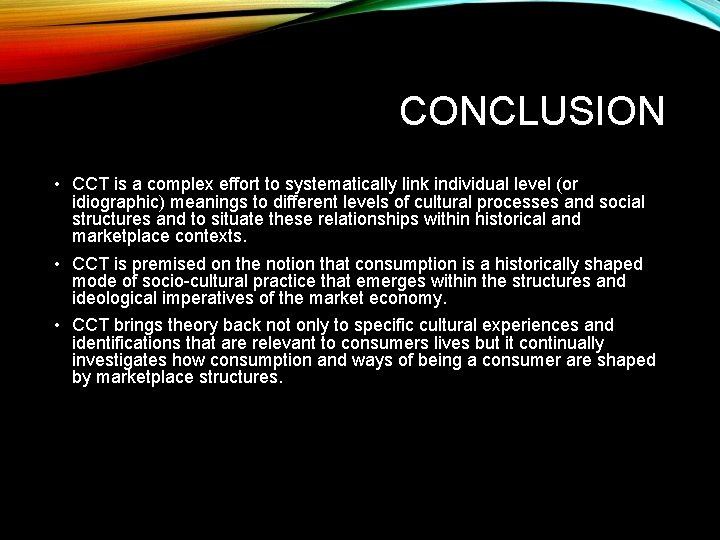 CONCLUSION

• CCT is a complex effort to systematically link individual level (or idiographic) meanings to different levels of cultural processes and social structures and to situate these relationships within historical and marketplace contexts.

• CCT is premised on the notion that consumption is a historically shaped mode of socio-cultural practice that emerges within the structures and ideological imperatives of the market economy.

• CCT brings theory back not only to specific cultural experiences and identifications that are relevant to consumers lives but it continually investigates how consumption and ways of being a consumer are shaped by marketplace structures.